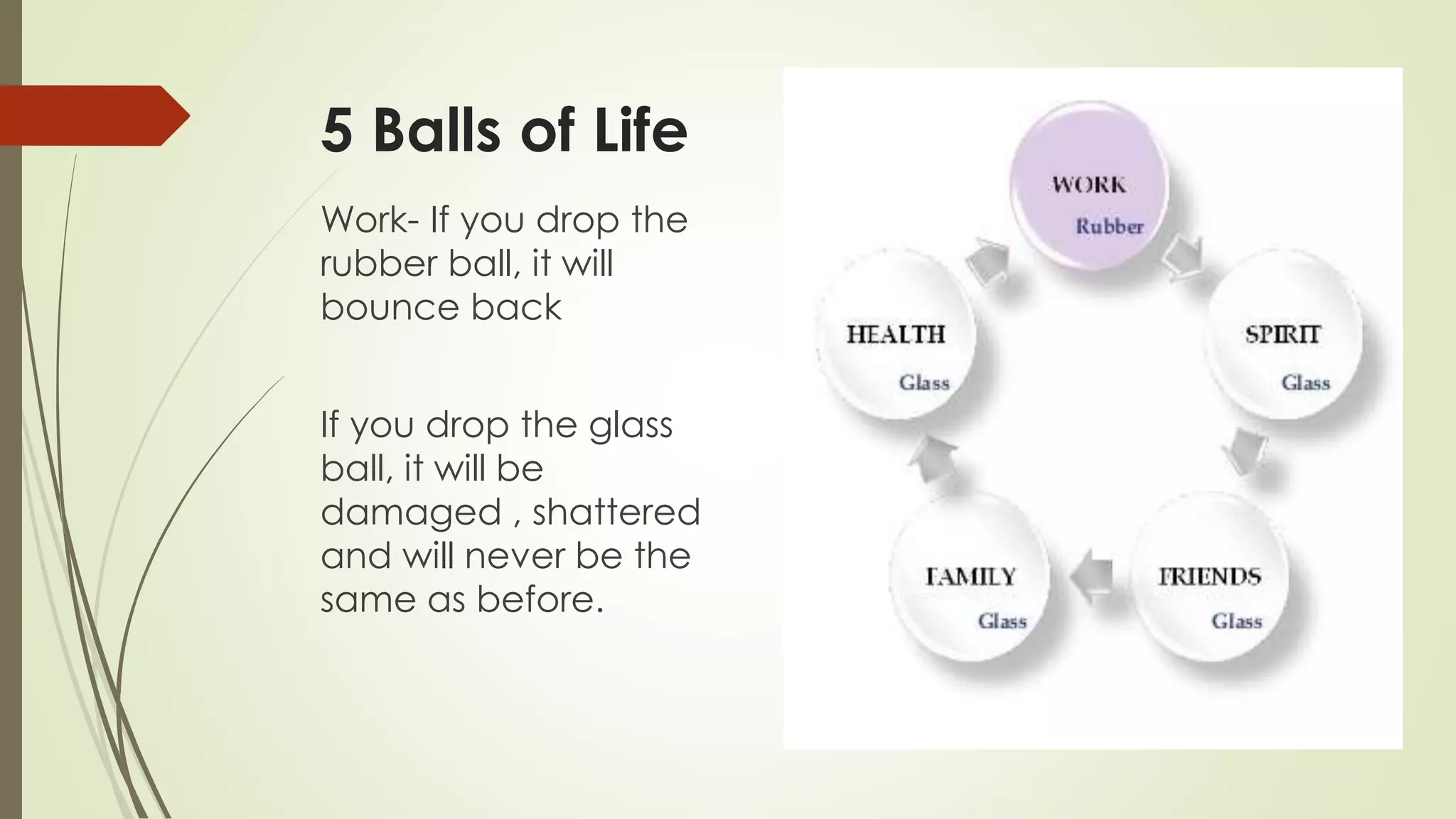 5 Balls of Life

Work- If you drop the rubber ball, it will bounce back

If you drop the glass ball, it will be damaged , shattered and will never be the same as before.

WORK
Rubber

SPIRIT
Glass

FRIENDS
Glass

FAMILY
Glass

HEALTH
Glass